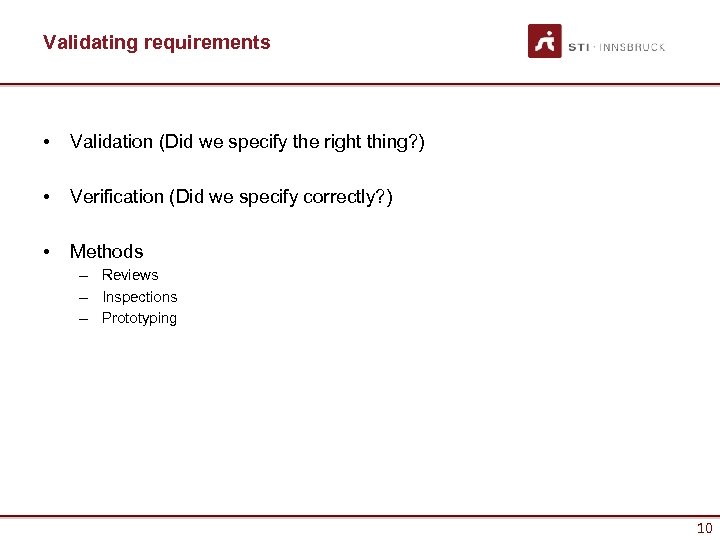 Validating requirements

STI · INNSBRUCK

• Validation (Did we specify the right thing?)

• Verification (Did we specify correctly?)

• Methods
– Reviews
– Inspections
– Prototyping

10